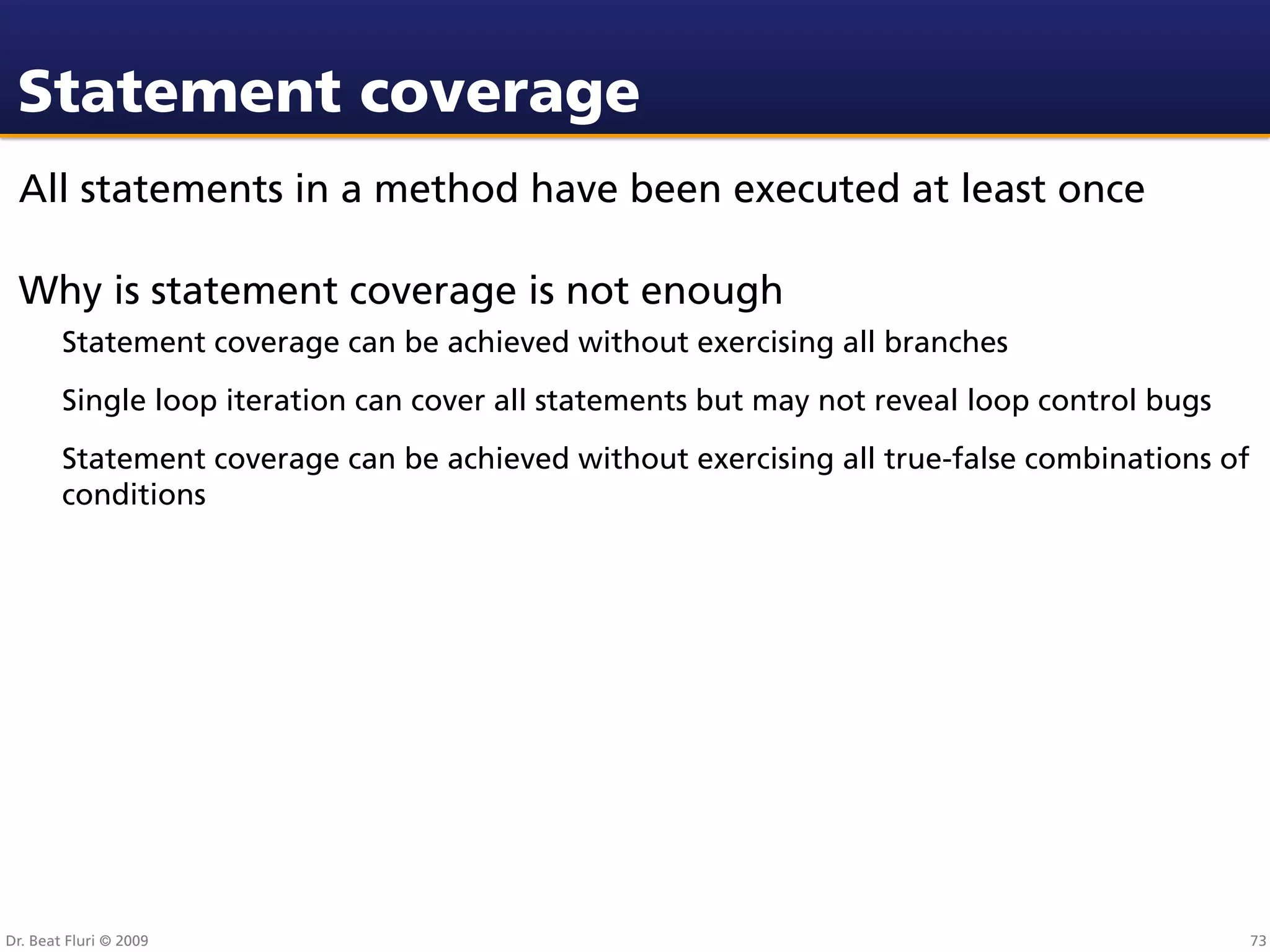 Statement coverage

All statements in a method have been executed at least once

Why is statement coverage is not enough

Statement coverage can be achieved without exercising all branches

Single loop iteration can cover all statements but may not reveal loop control bugs

Statement coverage can be achieved without exercising all true-false combinations of conditions

Dr. Beat Fluri © 2009

73